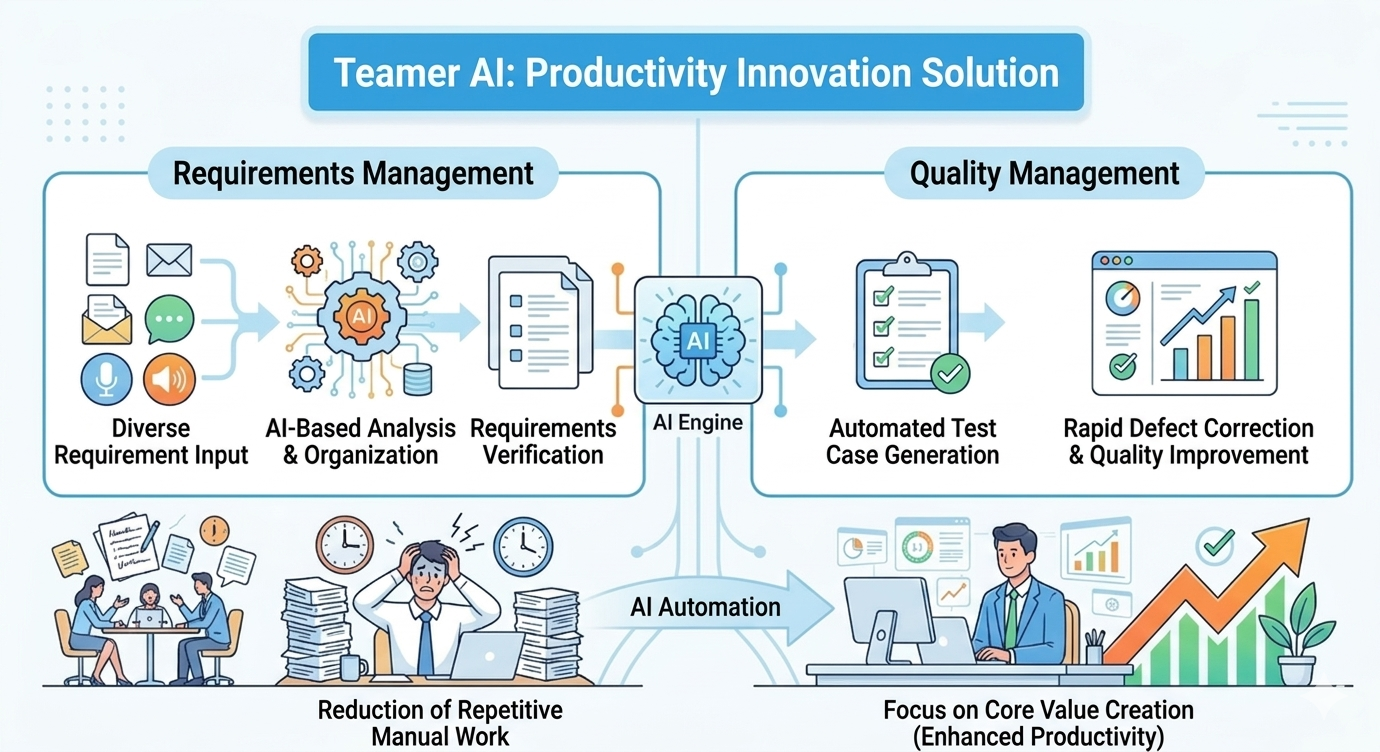 Teamer AI: Productivity Innovation Solution

Requirements Management

AI

Diverse Requirement Input

AI-Based Analysis & Organization

Requirements Verification

AI

AI Engine

Quality Management

Automated Test Case Generation

Rapid Defect Correction & Quality Improvement

AI Automation

Reduction of Repetitive Manual Work

Focus on Core Value Creation (Enhanced Productivity)